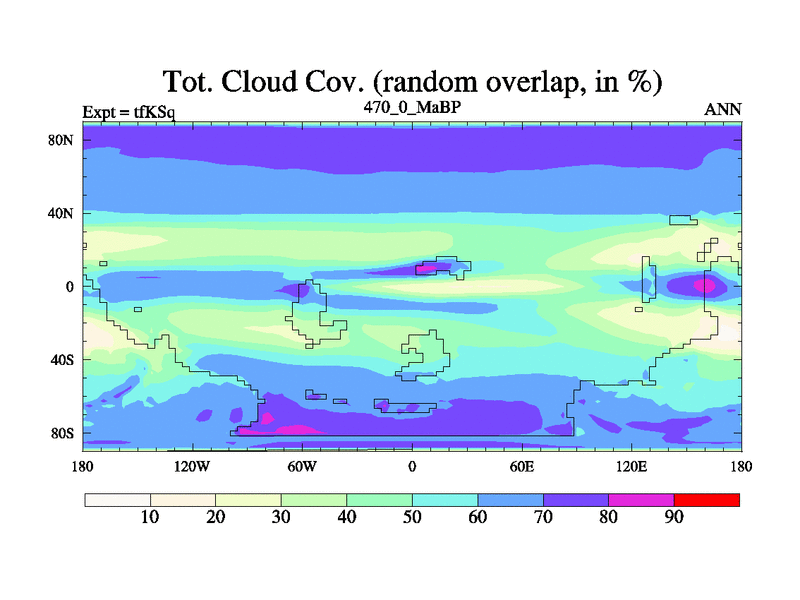 Tot. Cloud Cov. (random overlap, in %)

Expt = tfKSq

470_0_MaBP

ANN

80N

40N

0

40S

80S

180

120W

60W

0

60E

120E

180

10

20

30

40

50

60

70

80

90